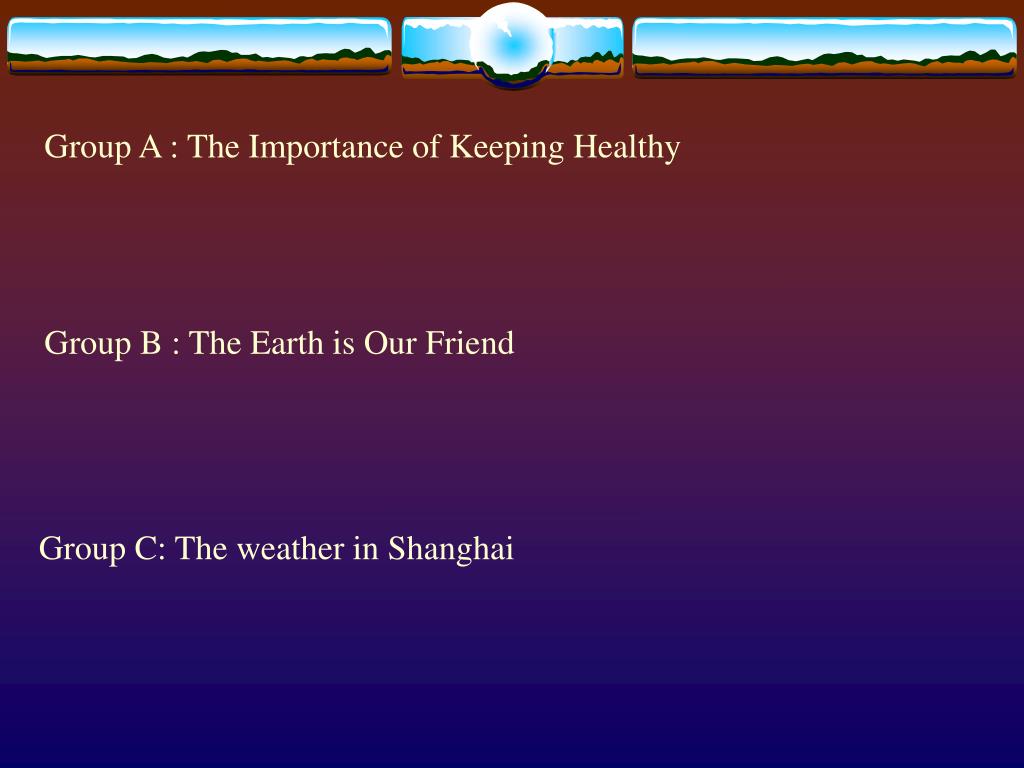 Group A : The Importance of Keeping Healthy

Group B : The Earth is Our Friend

Group C: The weather in Shanghai